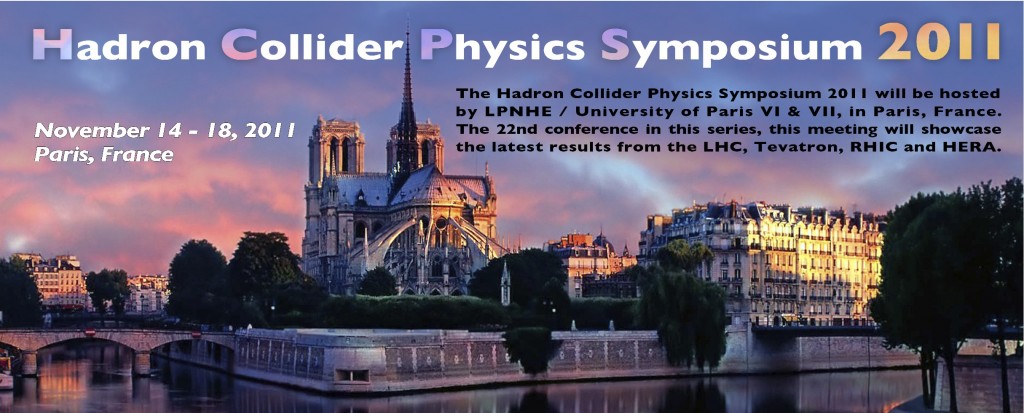 Hadron Collider Physics Symposium 2011

November 14 - 18, 2011
Paris, France

The Hadron Collider Physics Symposium 2011 will be hosted by LPNHE / University of Paris VI & VII, in Paris, France. The 22nd conference in this series, this meeting will showcase the latest results from the LHC, Tevatron, RHIC and HERA.